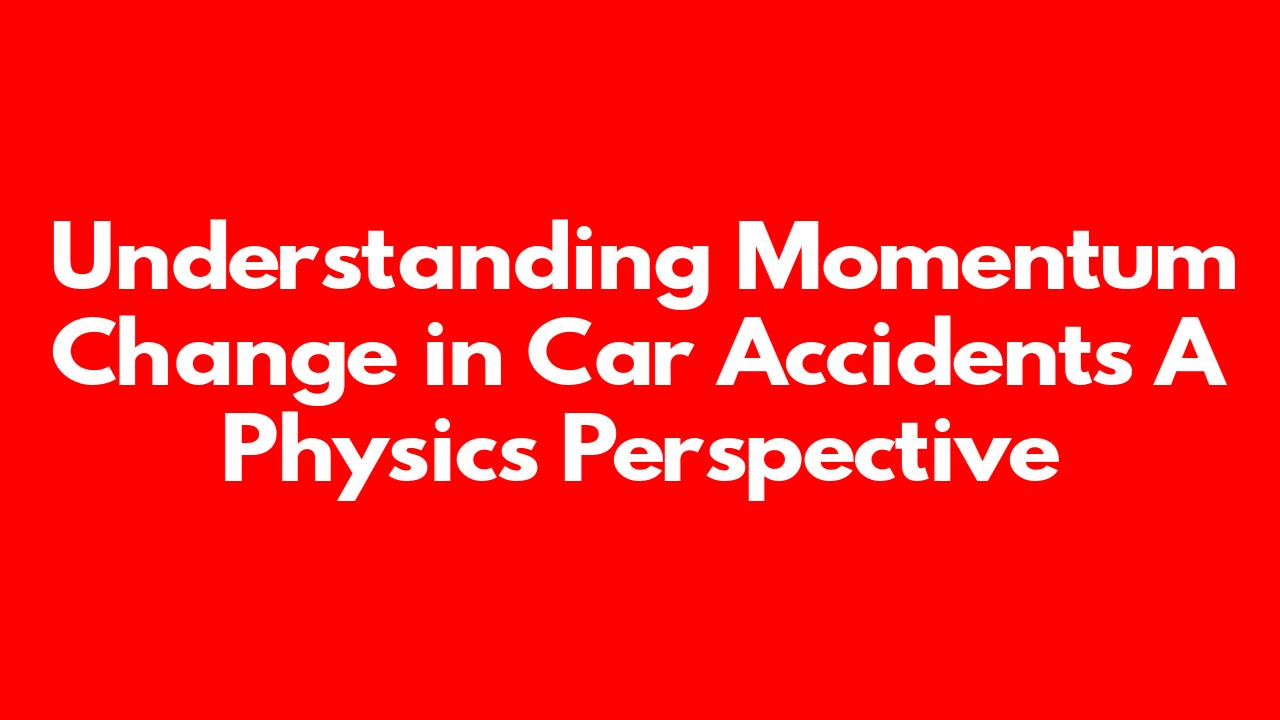 Understanding Momentum Change in Car Accidents A Physics Perspective